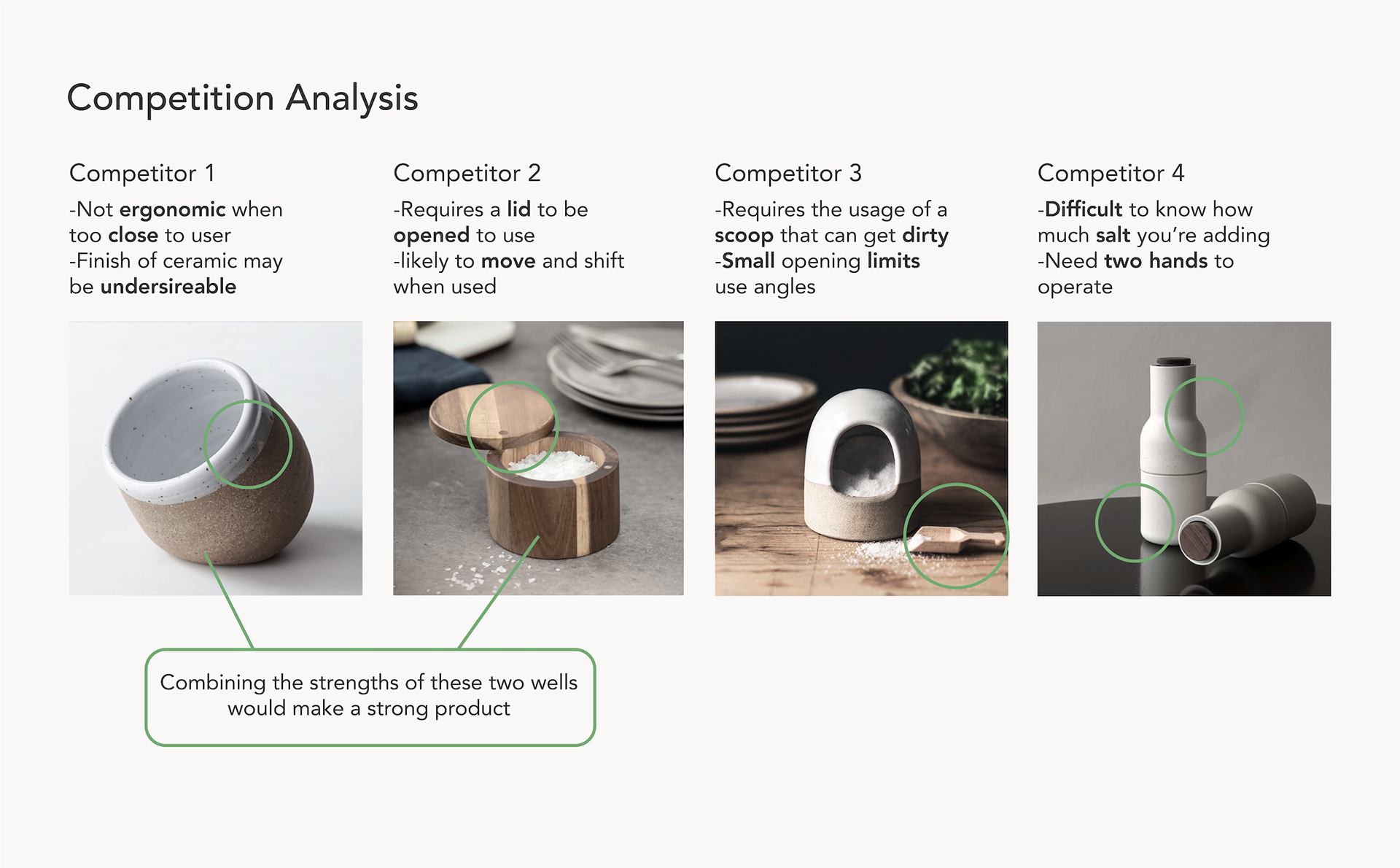 Competition Analysis

Competitor 1

-Not ergonomic when too close to user
-Finish of ceramic may be undersireable

Competitor 2

-Requires a lid to be opened to use
-likely to move and shift when used

Competitor 3

-Requires the usage of a scoop that can get dirty
-Small opening limits use angles

Competitor 4

-Difficult to know how much salt you're adding
-Need two hands to operate

Combining the strengths of these two wells would make a strong product